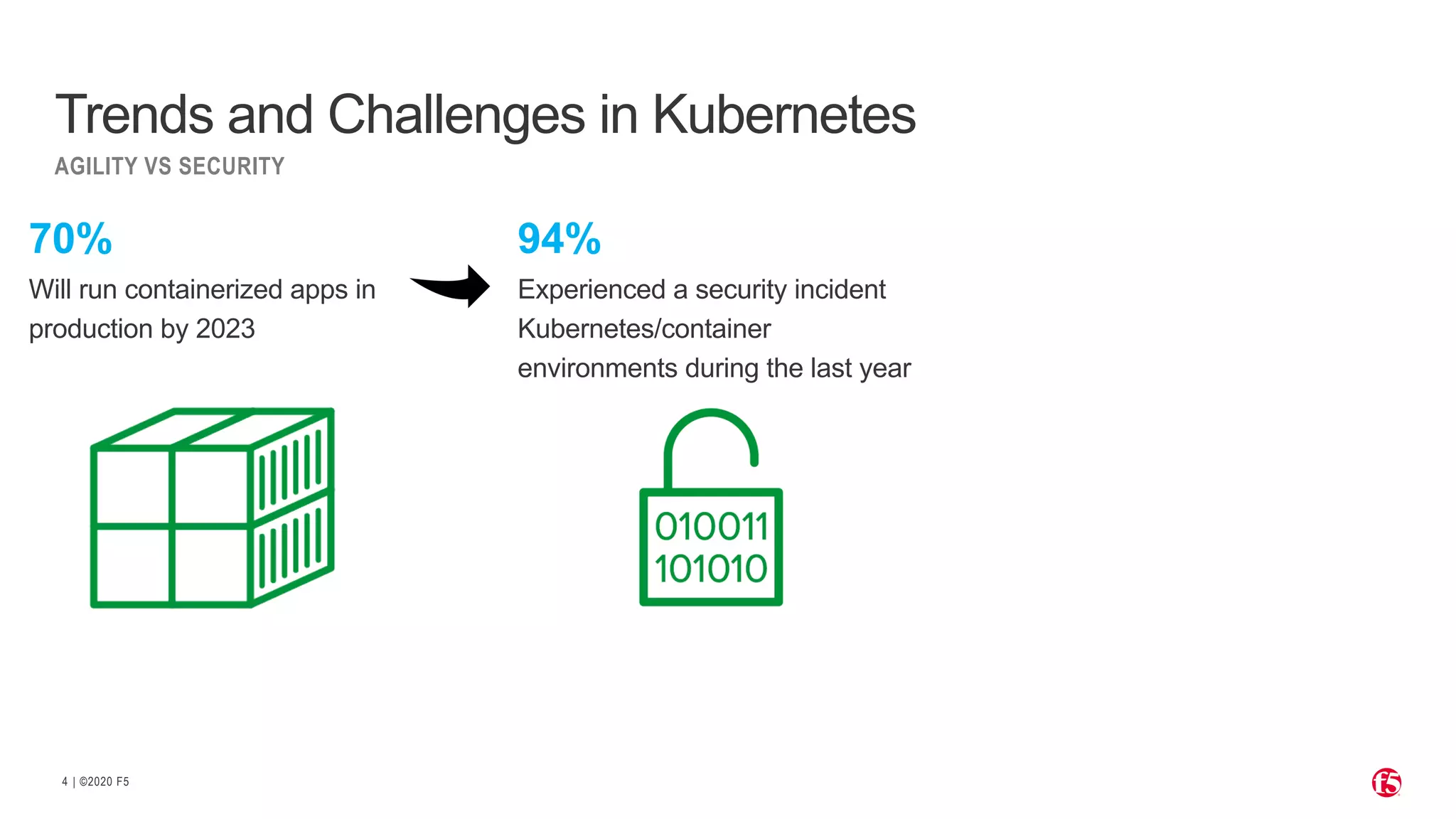 Trends and Challenges in Kubernetes

AGILITY VS SECURITY

70%

Will run containerized apps in production by 2023

94%

Experienced a security incident Kubernetes/container environments during the last year

010011
101010

4 | ©2020 F5

f5